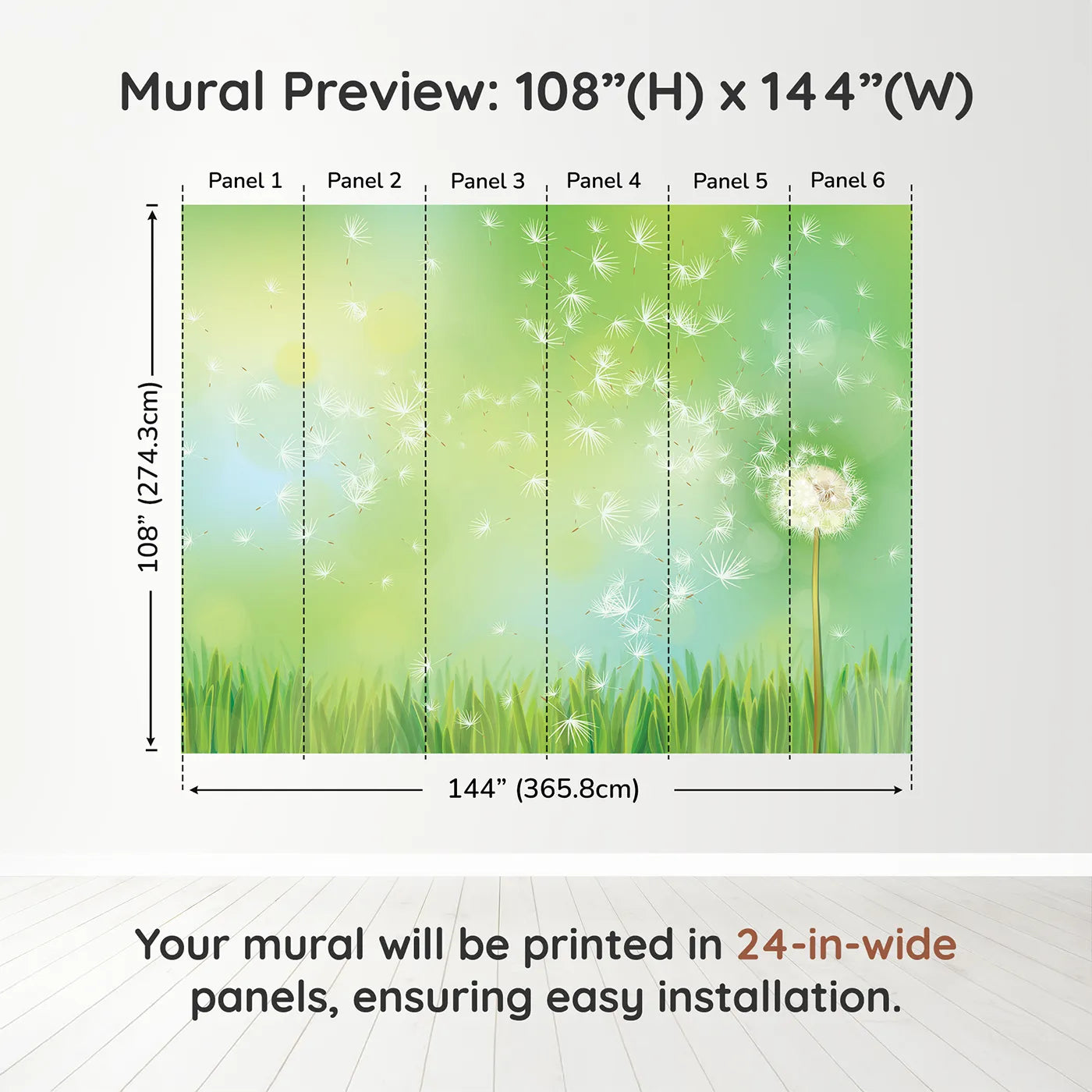 Mural Preview: 108”(H) x 144”(W)

Panel 1
Panel 2
Panel 3
Panel 4
Panel 5
Panel 6

108” (274.3cm)

144” (365.8cm)

Your mural will be printed in 24-in-wide panels, ensuring easy installation.